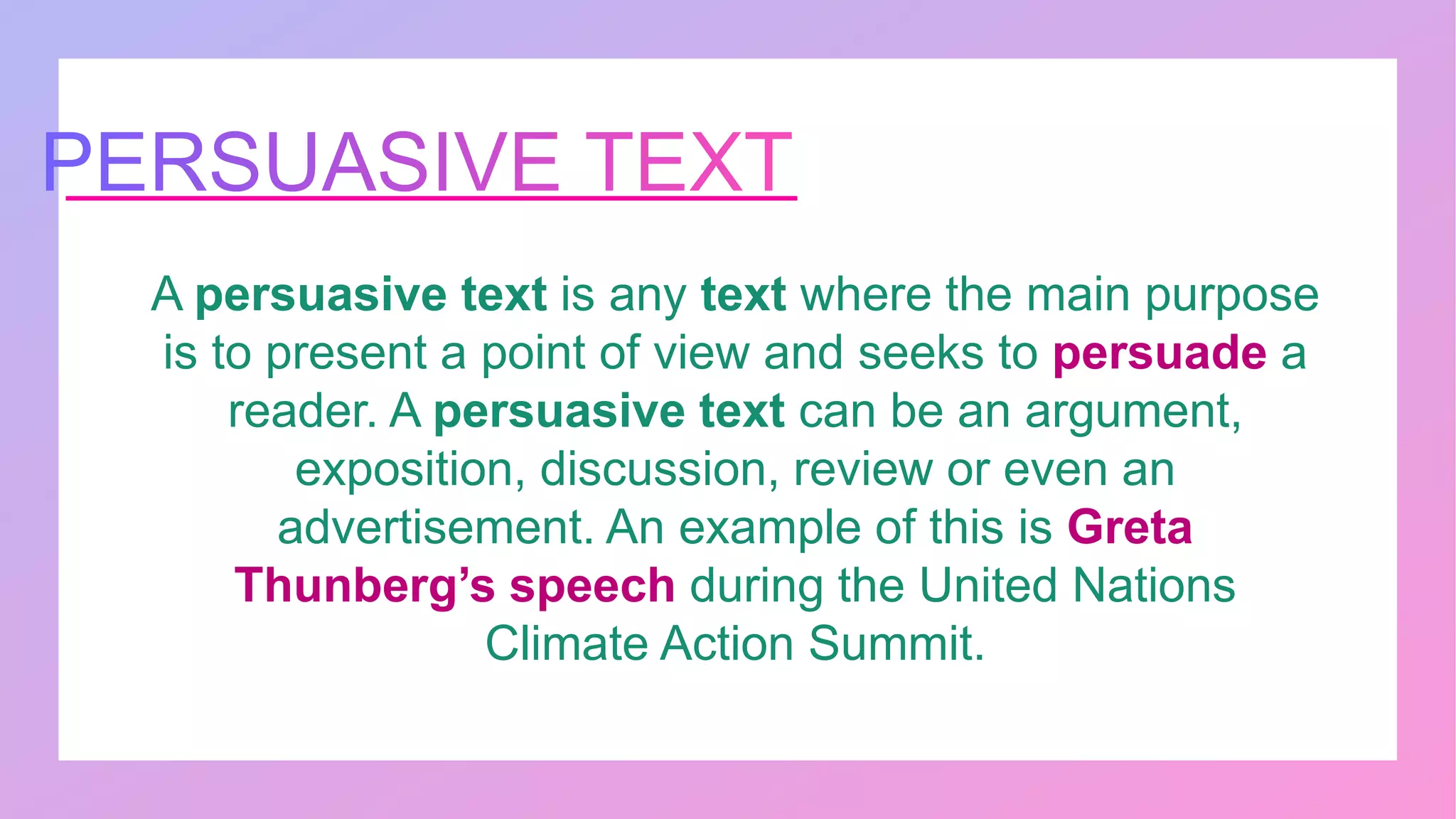 PERSUASIVE TEXT

A persuasive text is any text where the main purpose is to present a point of view and seeks to persuade a reader. A persuasive text can be an argument, exposition, discussion, review or even an advertisement. An example of this is Greta Thunberg’s speech during the United Nations Climate Action Summit.